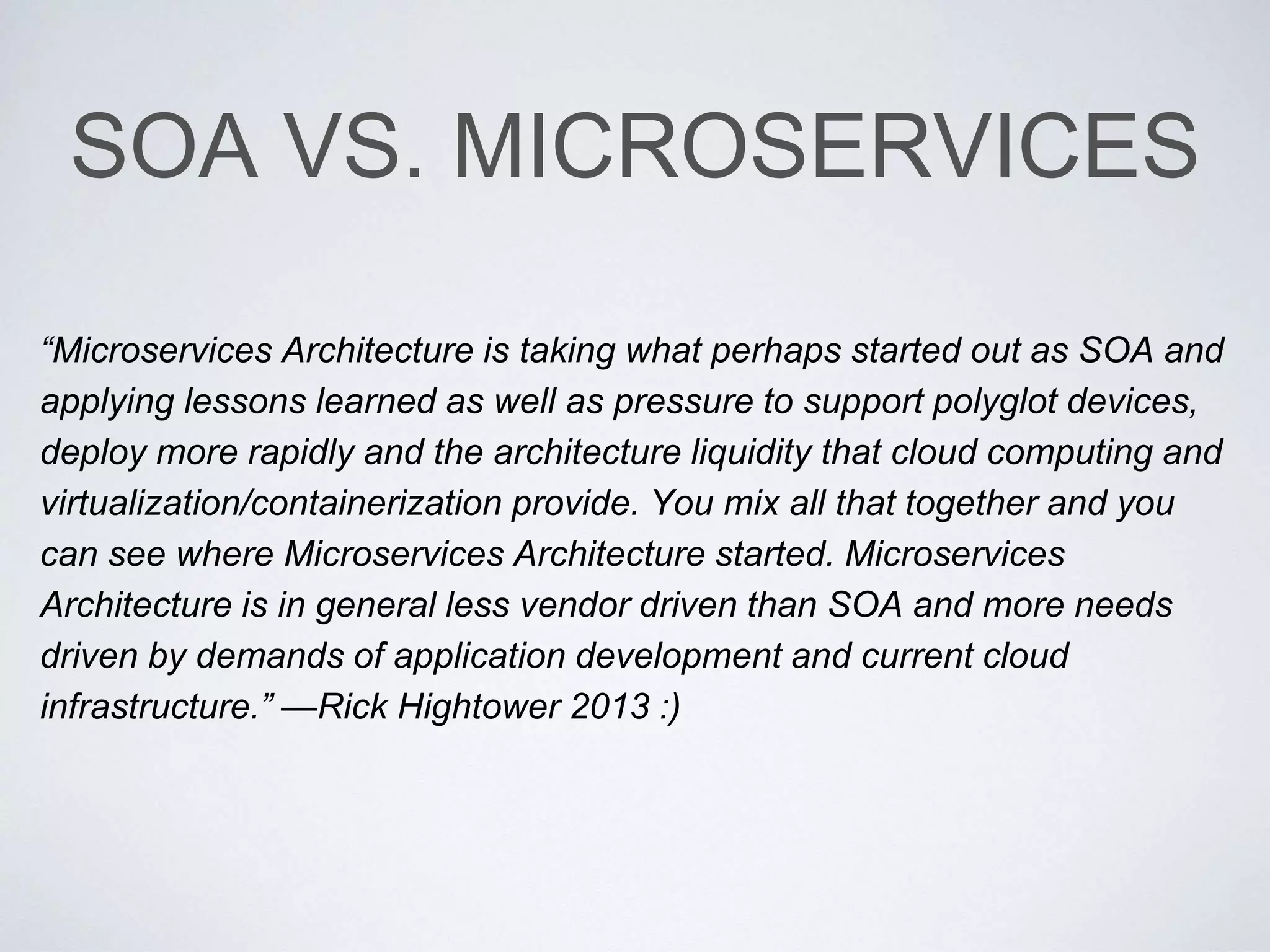 SOA VS. MICROSERVICES

“Microservices Architecture is taking what perhaps started out as SOA and applying lessons learned as well as pressure to support polyglot devices, deploy more rapidly and the architecture liquidity that cloud computing and virtualization/containerization provide. You mix all that together and you can see where Microservices Architecture started. Microservices Architecture is in general less vendor driven than SOA and more needs driven by demands of application development and current cloud infrastructure.” —Rick Hightower 2013 :)